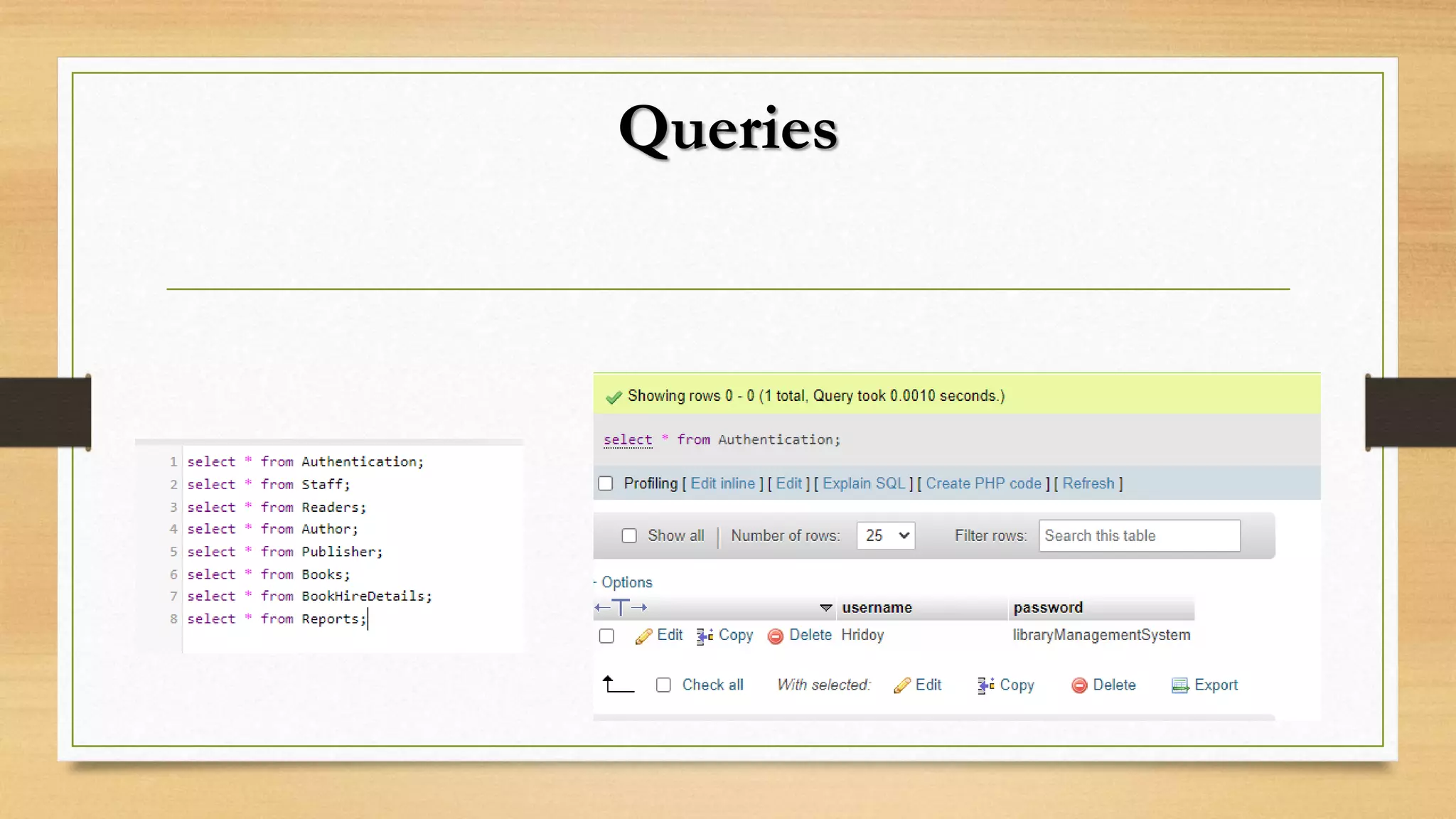 Queries

1 select * from Authentication;
2 select * from Staff;
3 select * from Readers;
4 select * from Author;
5 select * from Publisher;
6 select * from Books;
7 select * from BookHireDetails;
8 select * from Reports;

Showing rows 0 - 0 (1 total, Query took 0.0010 seconds.)

select * from Authentication;

Profiling [ Edit inline ] [ Edit ] [ Explain SQL ] [ Create PHP code ] [ Refresh ]

Show all | Number of rows: 25 Filter rows: Search this table

- Options

| ←T→ | username | password |
|---|---|---|
| Edit Copy Delete | Hridoy | libraryManagementSystem |

Check all With selected: Edit Copy Delete Export